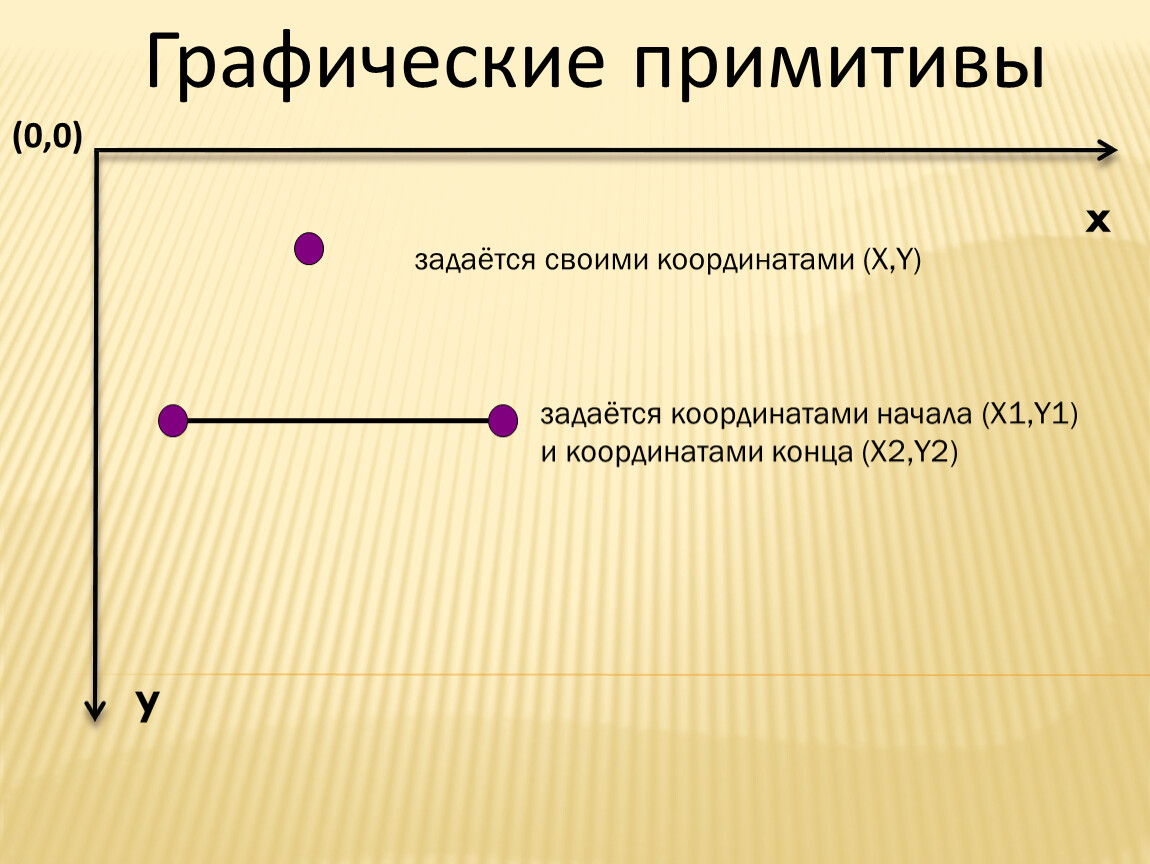 Графические примитивы

(0,0)

x

задаётся своими координатами (X,Y)

задаётся координатами начала (X1,Y1) и координатами конца (X2,Y2)

y